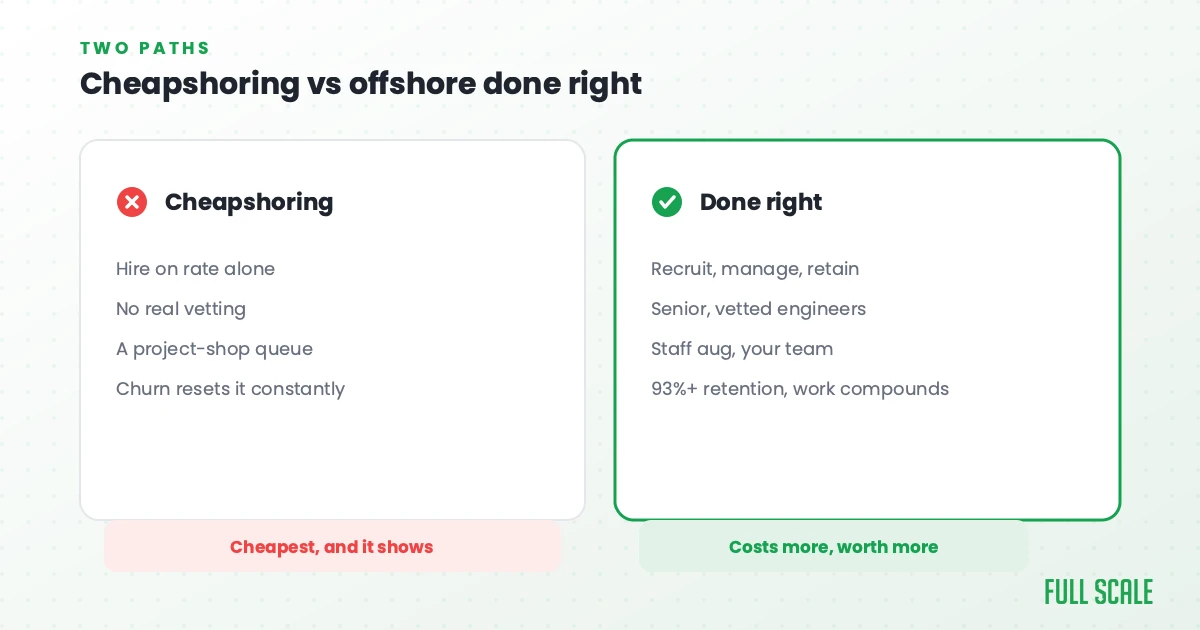 TWO PATHS

Cheapshoring vs offshore done right

Cheapshoring

Hire on rate alone

No real vetting

A project-shop queue

Churn resets it constantly

Cheapest, and it shows

Done right

Recruit, manage, retain

Senior, vetted engineers

Staff aug, your team

93%+ retention, work compounds

Costs more, worth more

FULL SCALE